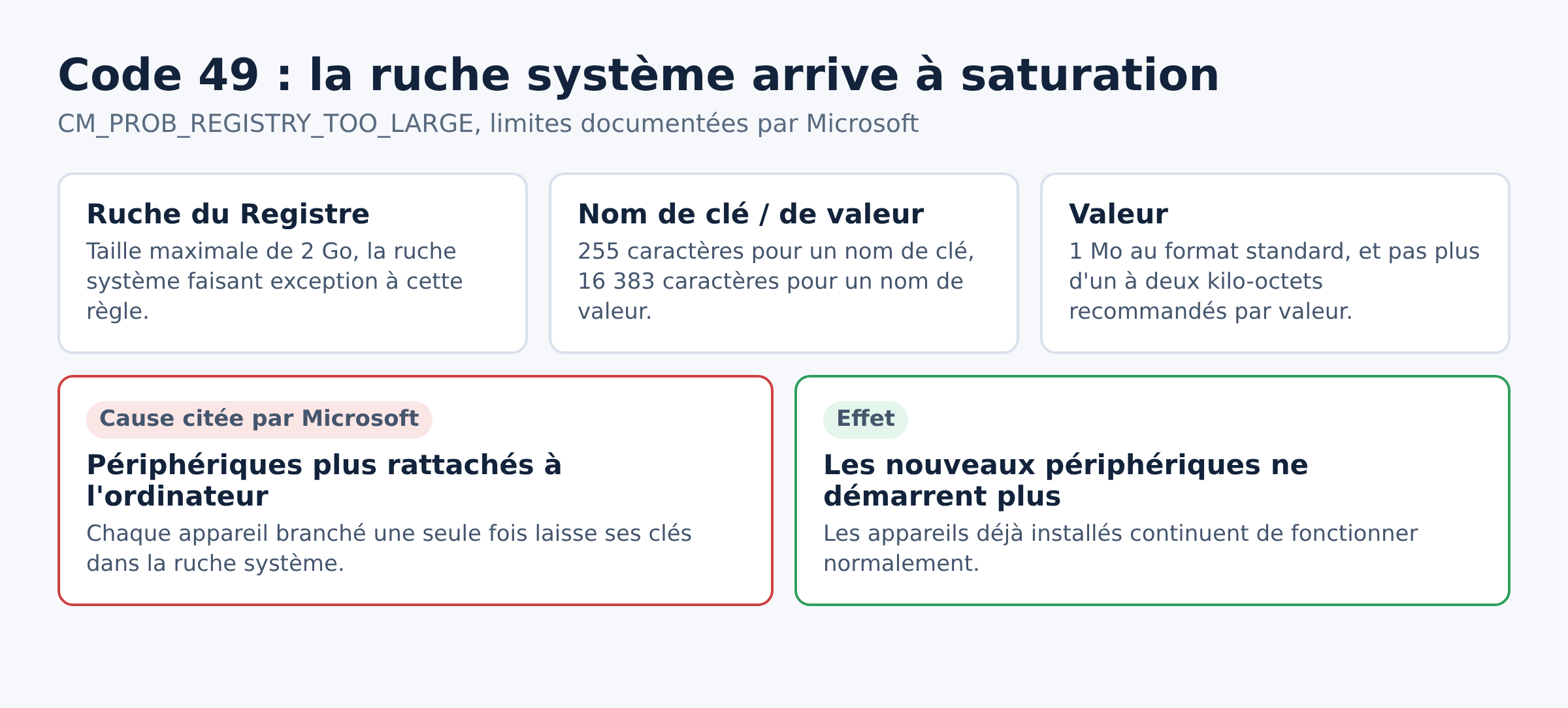 Code 49 : la ruche système arrive à saturation

CM_PROB_REGISTRY_TOO_LARGE, limites documentées par Microsoft

Ruche du Registre

Taille maximale de 2 Go, la ruche système faisant exception à cette règle.

Nom de clé / de valeur

255 caractères pour un nom de clé, 16 383 caractères pour un nom de valeur.

Valeur

1 Mo au format standard, et pas plus d'un à deux kilo-octets recommandés par valeur.

Cause citée par Microsoft

Périphériques plus rattachés à l'ordinateur

Chaque appareil branché une seule fois laisse ses clés dans la ruche système.

Effet

Les nouveaux périphériques ne démarrent plus

Les appareils déjà installés continuent de fonctionner normalement.